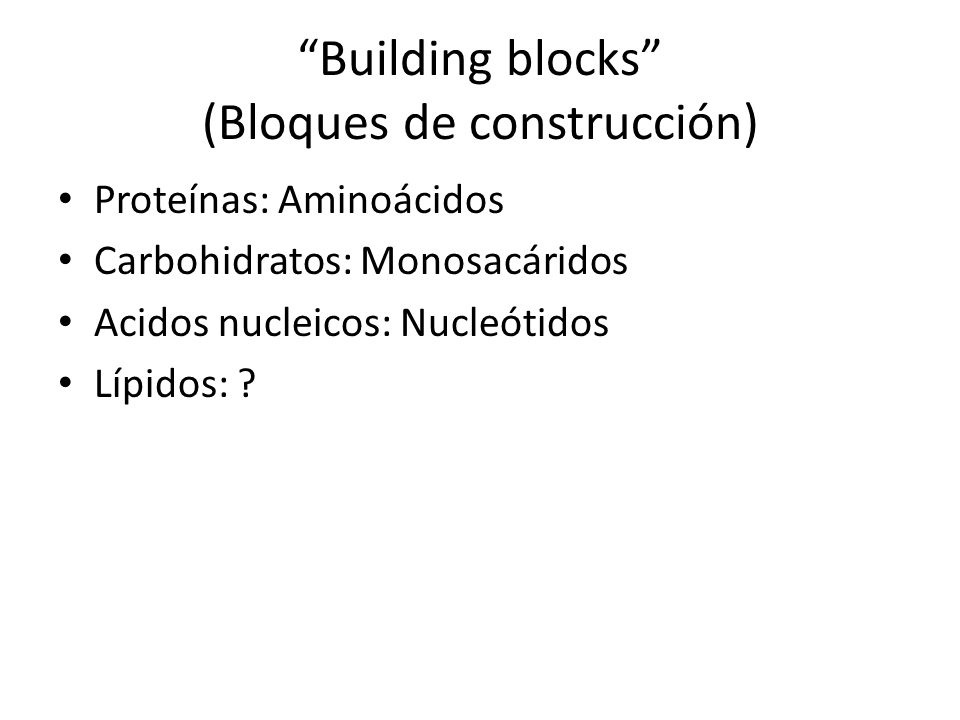 “Building blocks”
(Bloques de construcción)

• Proteínas: Aminoácidos
• Carbohidratos: Monosacáridos
• Acidos nucleicos: Nucleótidos
• Lípidos: ?